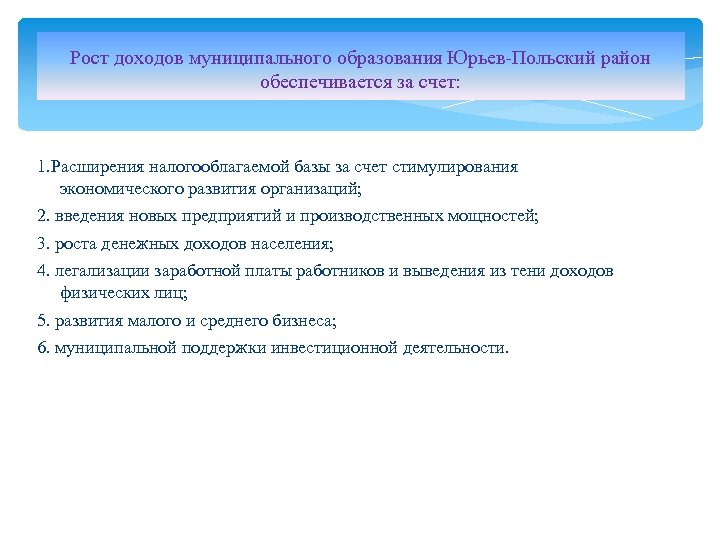 Рост доходов муниципального образования Юрьев-Польский район обеспечивается за счет:

1.Расширения налогооблагаемой базы за счет стимулирования экономического развития организаций;

2. введения новых предприятий и производственных мощностей;

3. роста денежных доходов населения;

4. легализации заработной платы работников и выведения из тени доходов физических лиц;

5. развития малого и среднего бизнеса;

6. муниципальной поддержки инвестиционной деятельности.